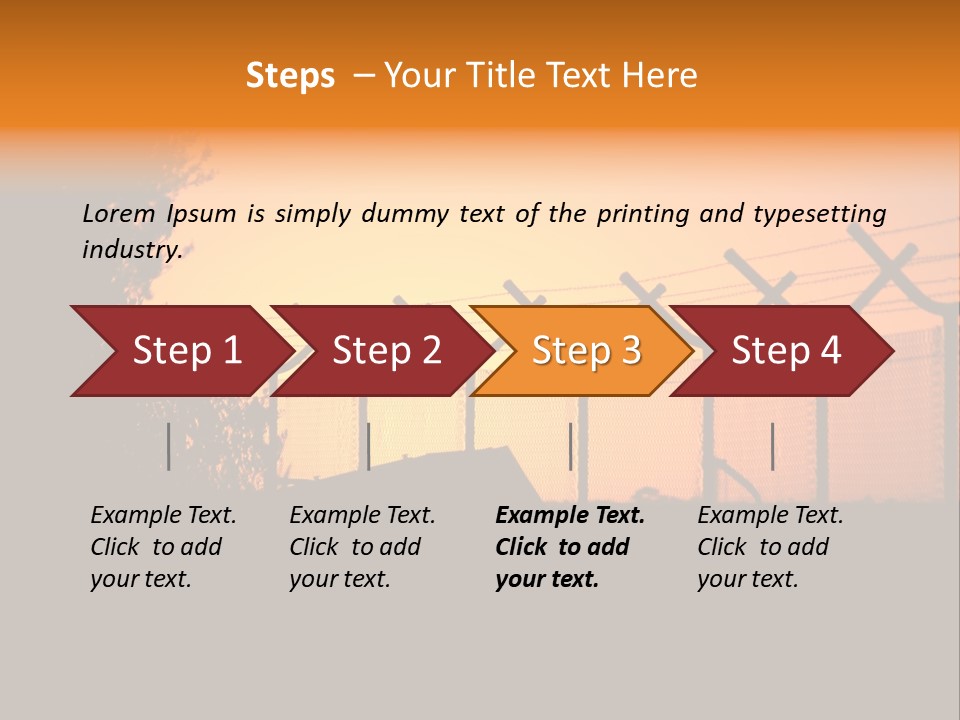 Steps – Your Title Text Here

Lorem Ipsum is simply dummy text of the printing and typesetting industry.

Step 1

Step 2

Step 3

Step 4

Example Text. Click to add your text.

Example Text. Click to add your text.

Example Text. Click to add your text.

Example Text. Click to add your text.